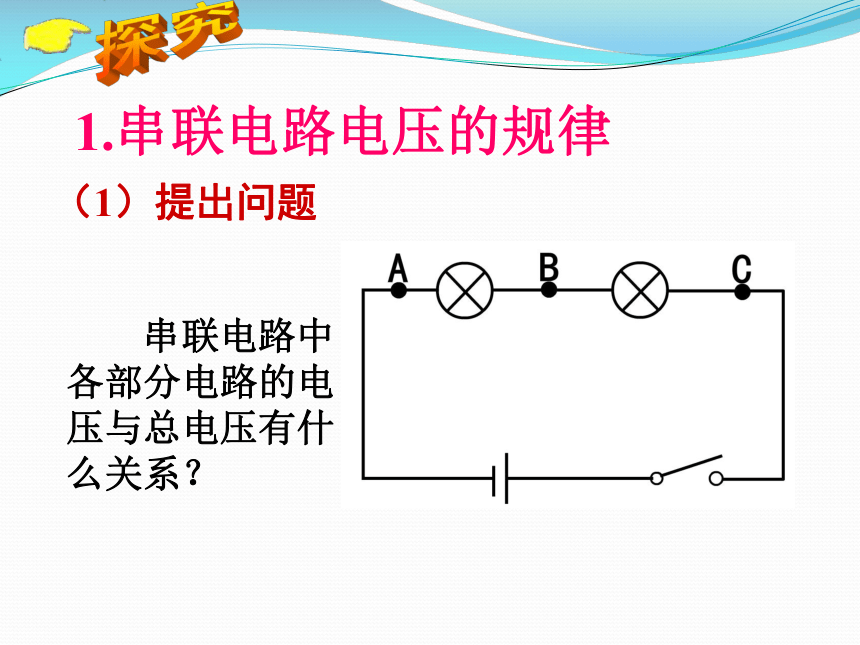 探究

1.串联电路电压的规律

（1）提出问题

串联电路中各部分电路的电压与总电压有什么关系？

A B C